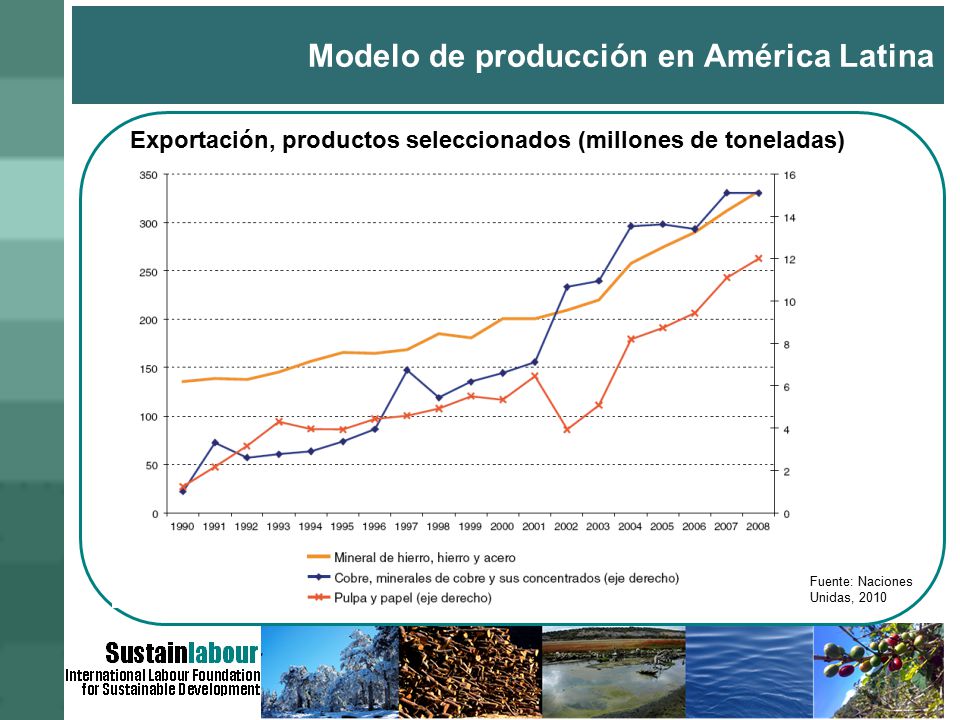 Modelo de producción en América Latina

Exportación, productos seleccionados (millones de toneladas)

350
300
250
200
150
100
50
0

16
14
12
10
8
6
4
2
0

1990 1991 1992 1993 1994 1995 1996 1997 1998 1999 2000 2001 2002 2003 2004 2005 2006 2007 2008

Mineral de hierro, hierro y acero
Cobre, minerales de cobre y sus concentrados (eje derecho)
Pulpa y papel (eje derecho)

Fuente: Naciones Unidas, 2010

Sustainlabour
International Labour Foundation for Sustainable Development